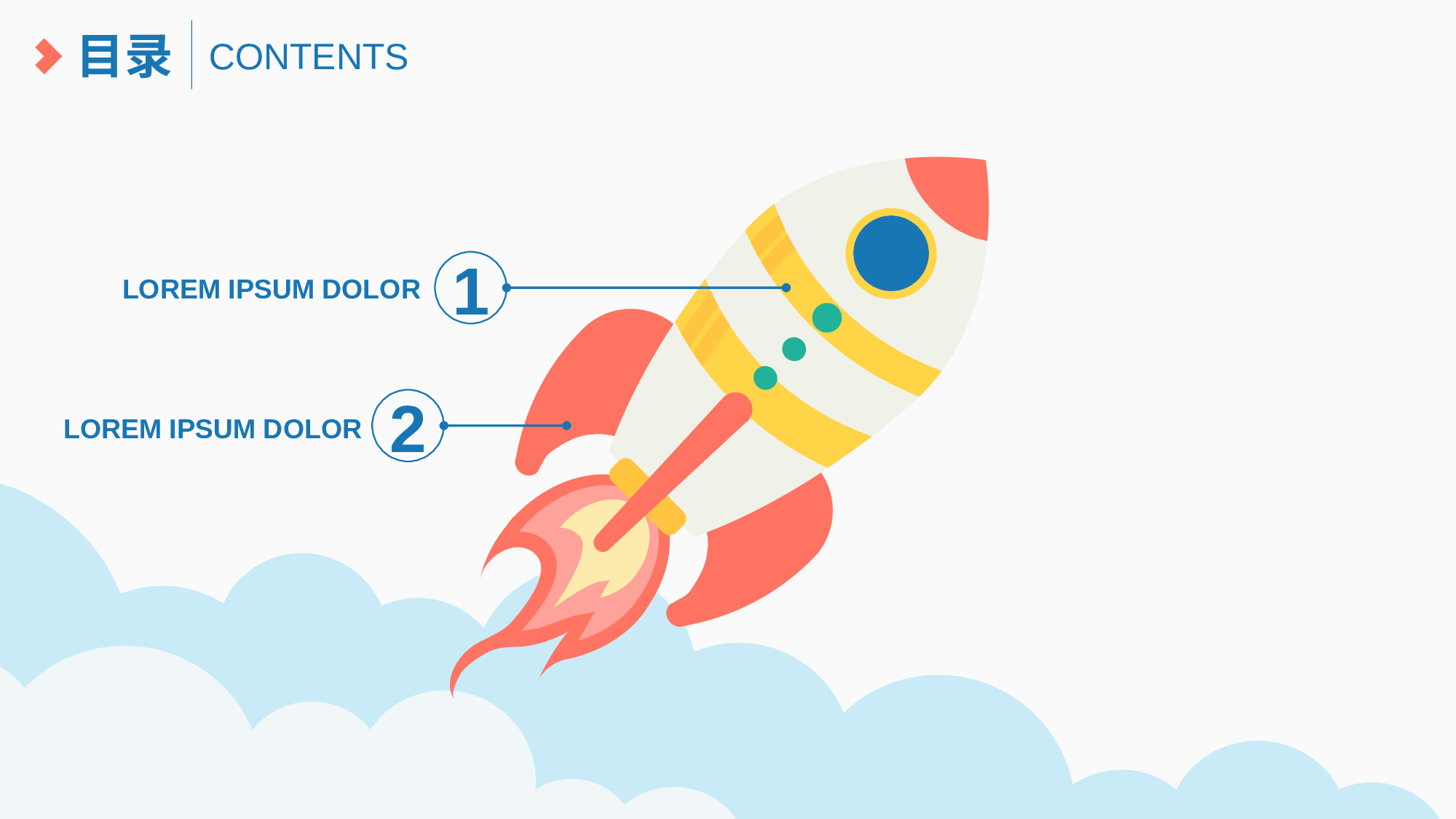 目录 CONTENTS

LOREM IPSUM DOLOR 1

LOREM IPSUM DOLOR 2